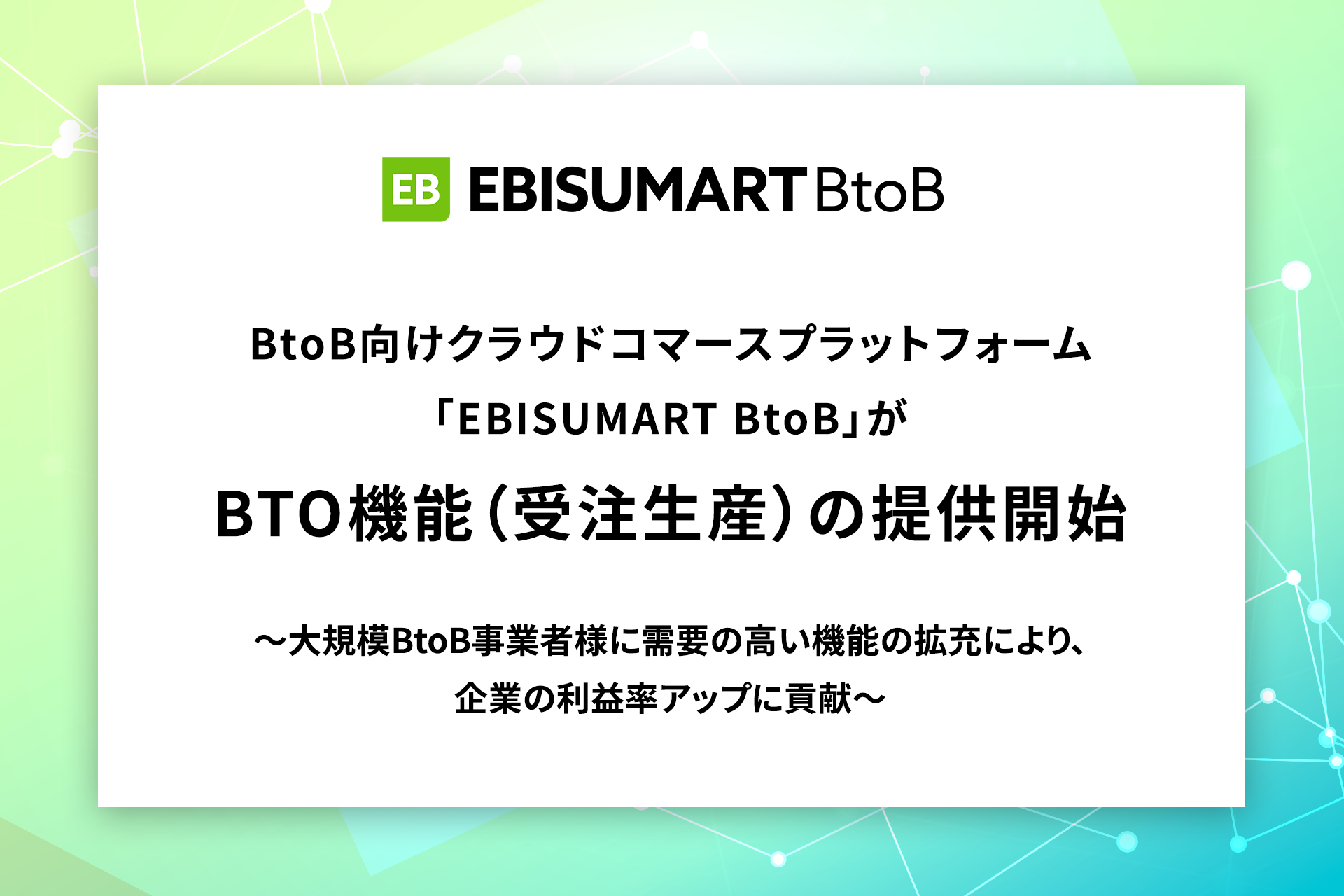 EB EBISUMART BtoB

BtoB向けクラウドコマースプラットフォーム
「EBISUMART BtoB」が
BTO機能（受注生産）の提供開始

～大規模BtoB事業者様に需要の高い機能の拡充により、
企業の利益率アップに貢献～